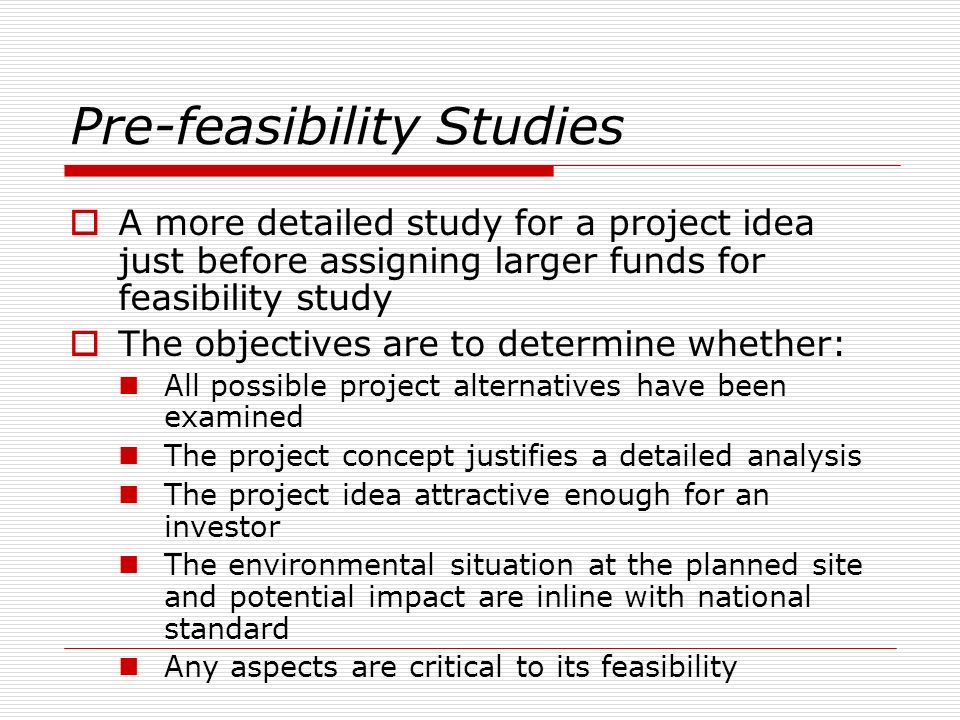 Pre-feasibility Studies

A more detailed study for a project idea just before assigning larger funds for feasibility study

The objectives are to determine whether:

All possible project alternatives have been examined

The project concept justifies a detailed analysis

The project idea attractive enough for an investor

The environmental situation at the planned site and potential impact are inline with national standard

Any aspects are critical to its feasibility